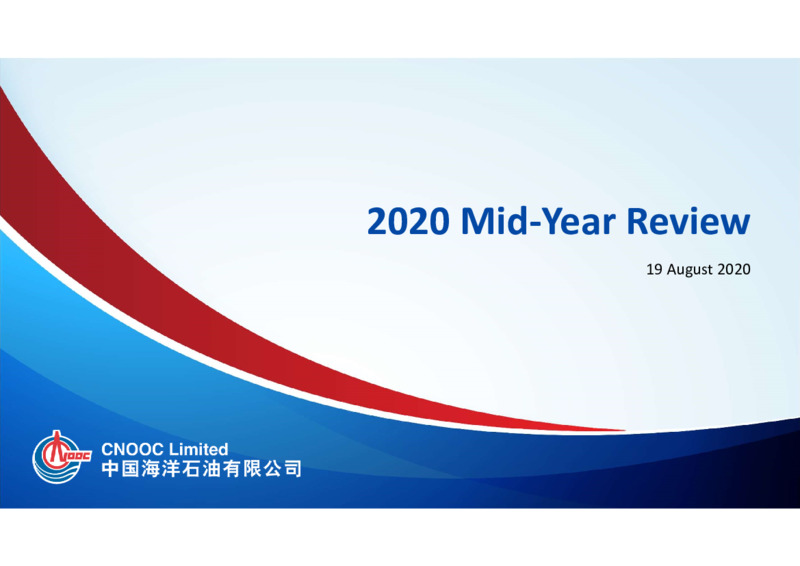 2020 Mid-Year Review

19 August 2020

CNOOC

CNOOC Limited
中国海洋石油有限公司